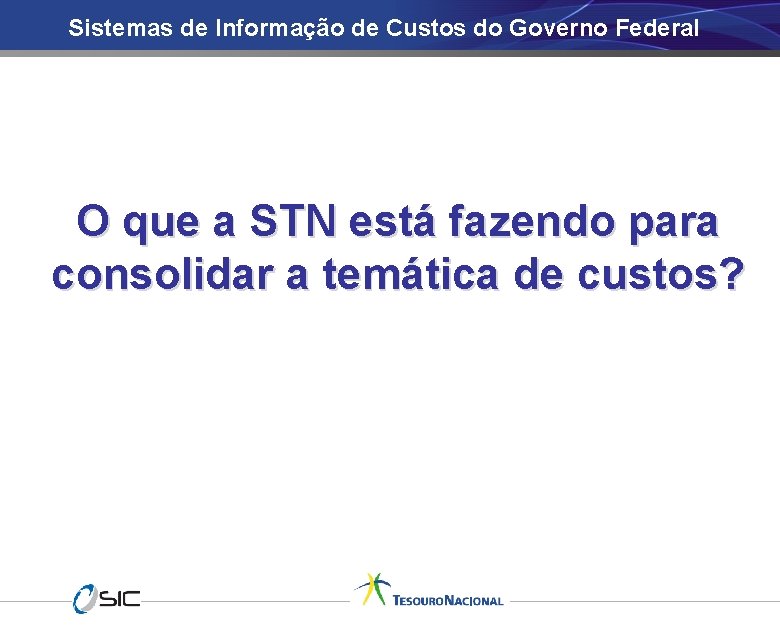 Sistemas de Informação de Custos do Governo Federal

O que a STN está fazendo para consolidar a temática de custos?

SIC

TESOURO NACIONAL